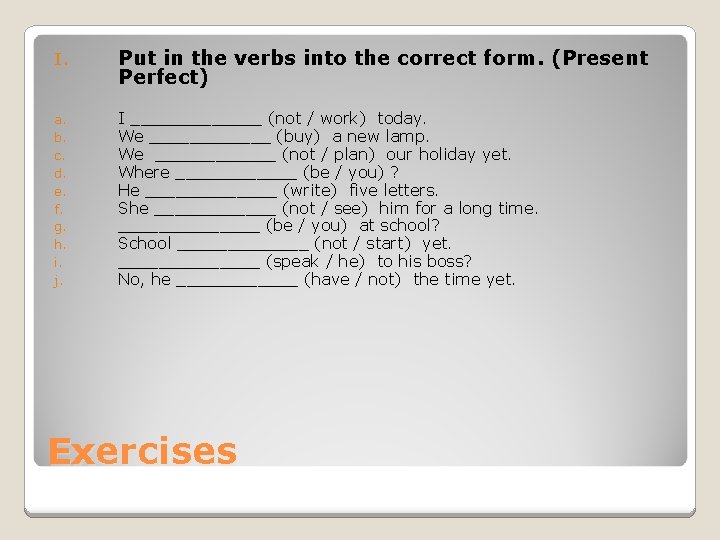 I. Put in the verbs into the correct form. (Present Perfect)

a. I ____ (not / work) today.
b. We ____ (buy) a new lamp.
c. We ____ (not / plan) our holiday yet.
d. Where ____ (be / you) ?
e. He ____ (write) five letters.
f. She ____ (not / see) him for a long time.
g. ____ (be / you) at school?
h. School ____ (not / start) yet.
i. ____ (speak / he) to his boss?
j. No, he ____ (have / not) the time yet.

Exercises